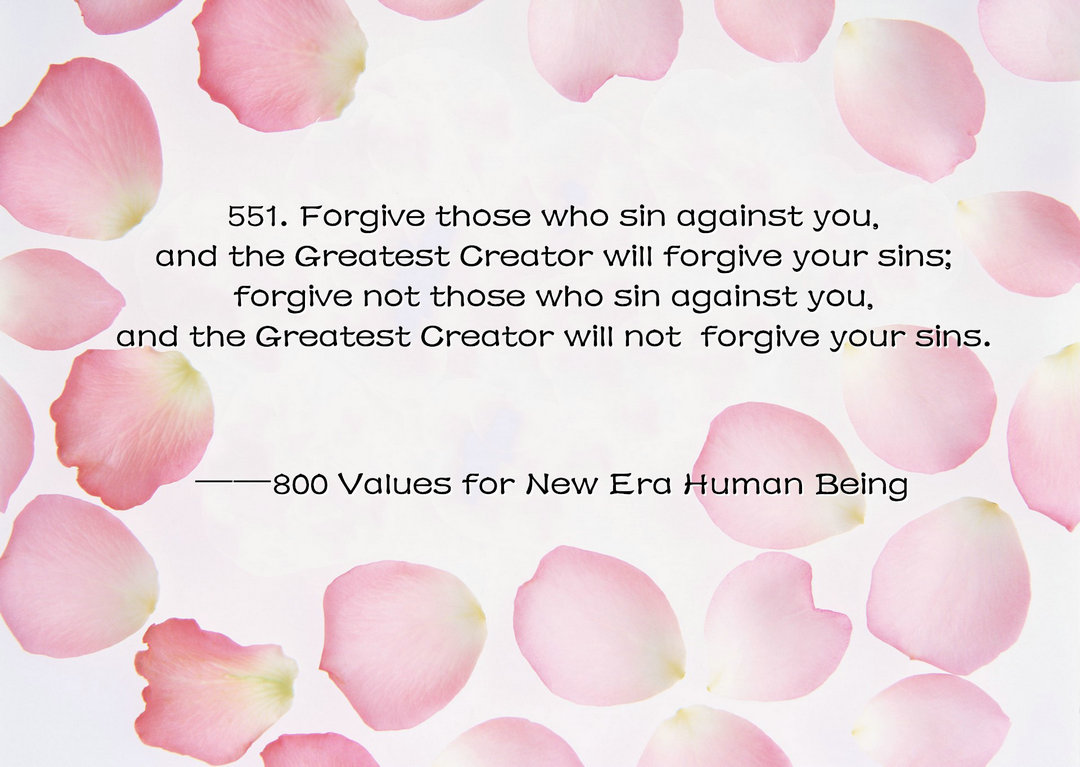 551. Forgive those who sin against you, and the Greatest Creator will forgive your sins; forgive not those who sin against you, and the Greatest Creator will not forgive your sins.

——800 Values for New Era Human Being